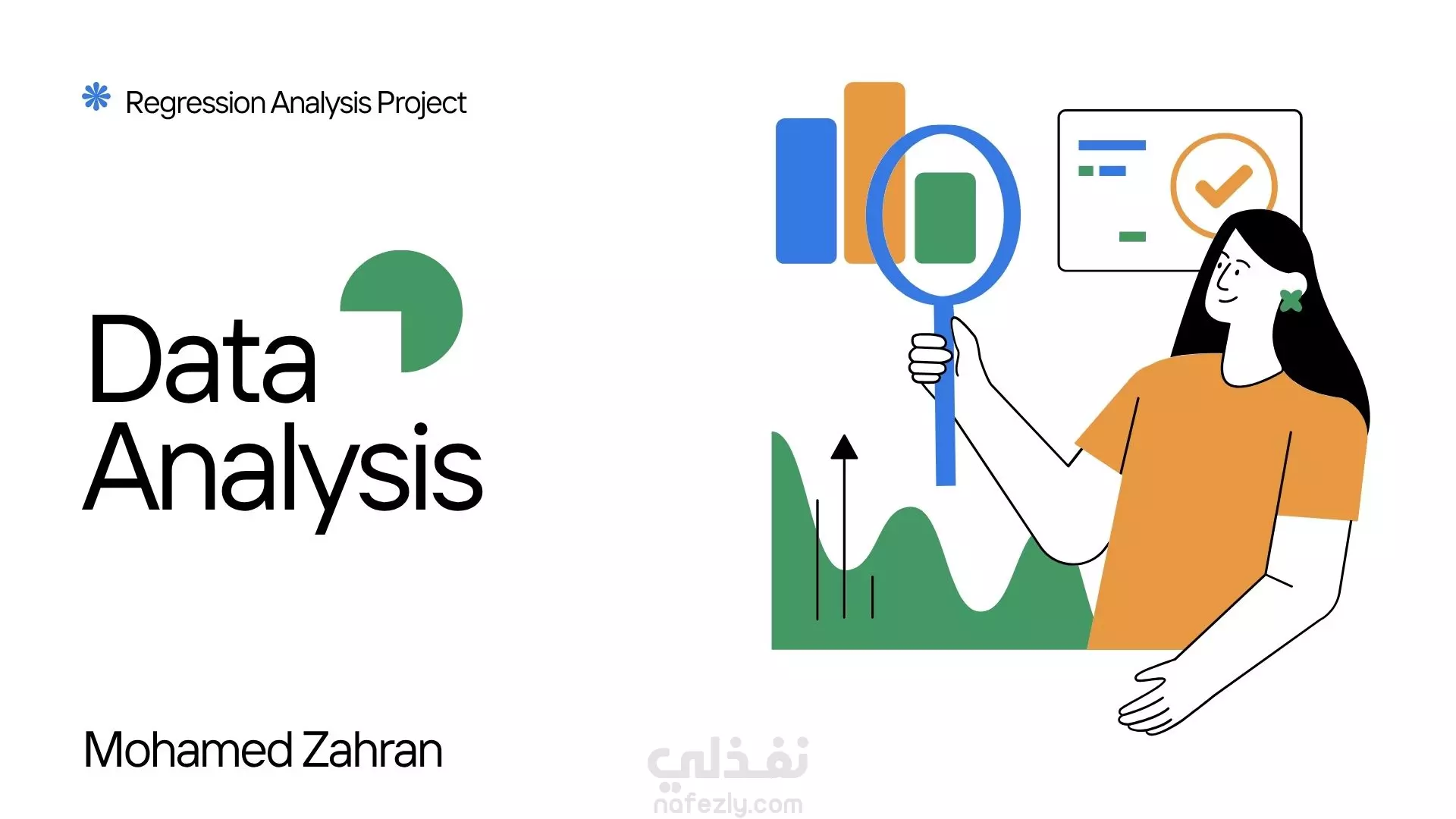 Regression Analysis Project

Data Analysis

Mohamed Zahran

نفذلي
nafezly.com